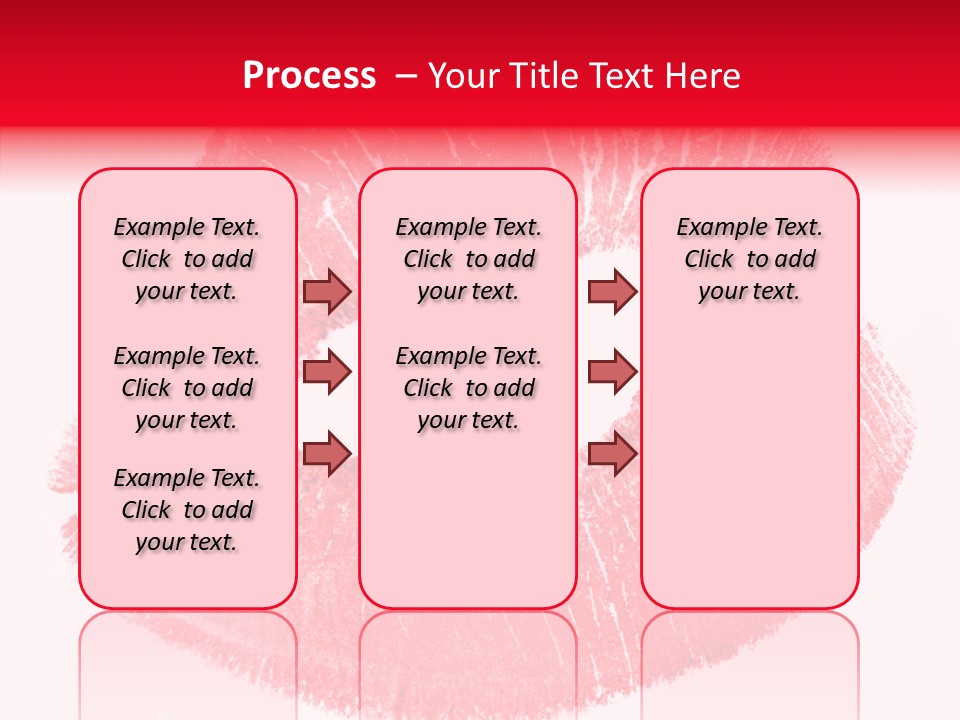 Process – Your Title Text Here

Example Text. Click to add your text.

Example Text. Click to add your text.

Example Text. Click to add your text.

Example Text. Click to add your text.

Example Text. Click to add your text.

Example Text. Click to add your text.